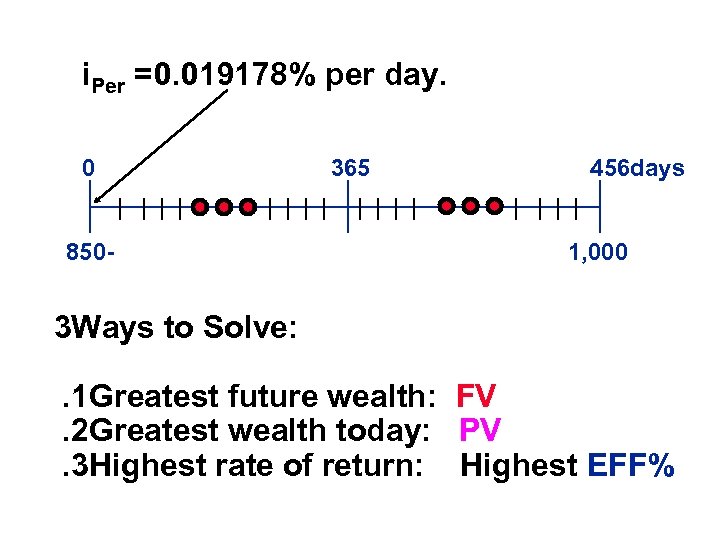 $i_{Per}$ =0.019178% per day.

0

365

456days

850-

1,000

3Ways to Solve:

.1Greatest future wealth: FV
.2Greatest wealth today: PV
.3Highest rate of return: Highest EFF%